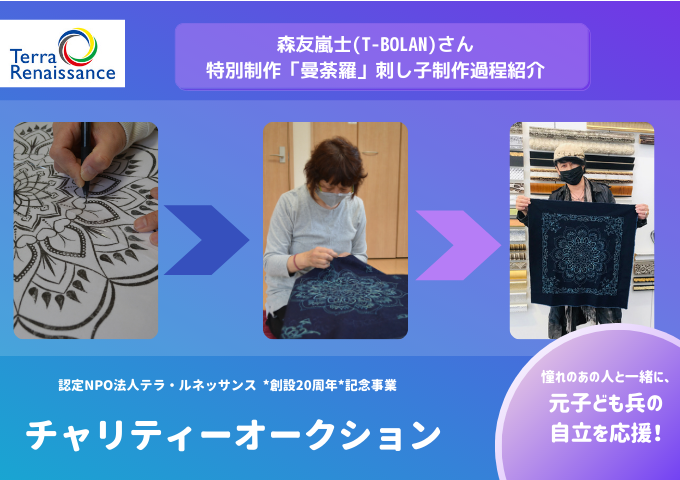 Terra Renaissance

森友嵐士(T-BOLAN)さん
特別制作「曼荼羅」刺し子制作過程紹介

認定NPO法人テラ・ルネッサンス *創設20周年*記念事業

チャリティーオークション

憧れのあの人と一緒に、
元子ども兵の
自立を応援!